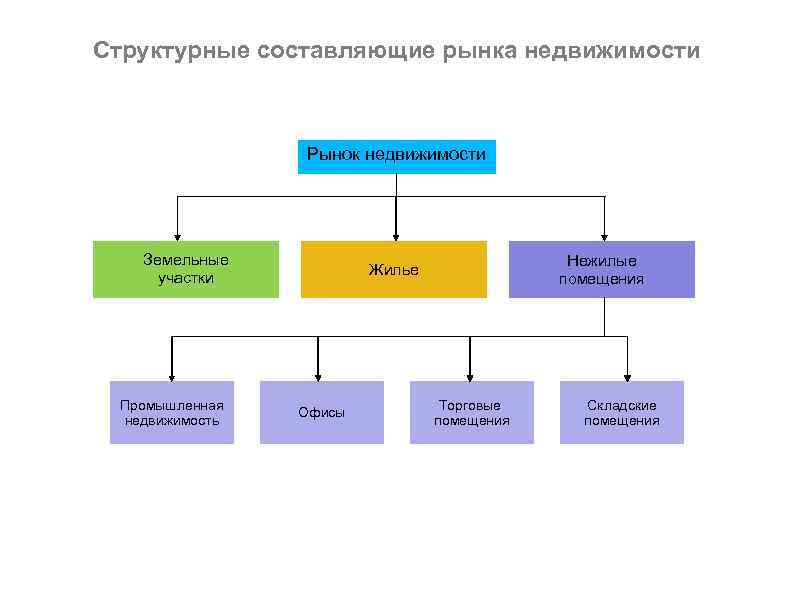 Структурные составляющие рынка недвижимости

Рынок недвижимости

Земельные участки

Жилье

Нежилые помещения

Промышленная недвижимость

Офисы

Торговые помещения

Складские помещения